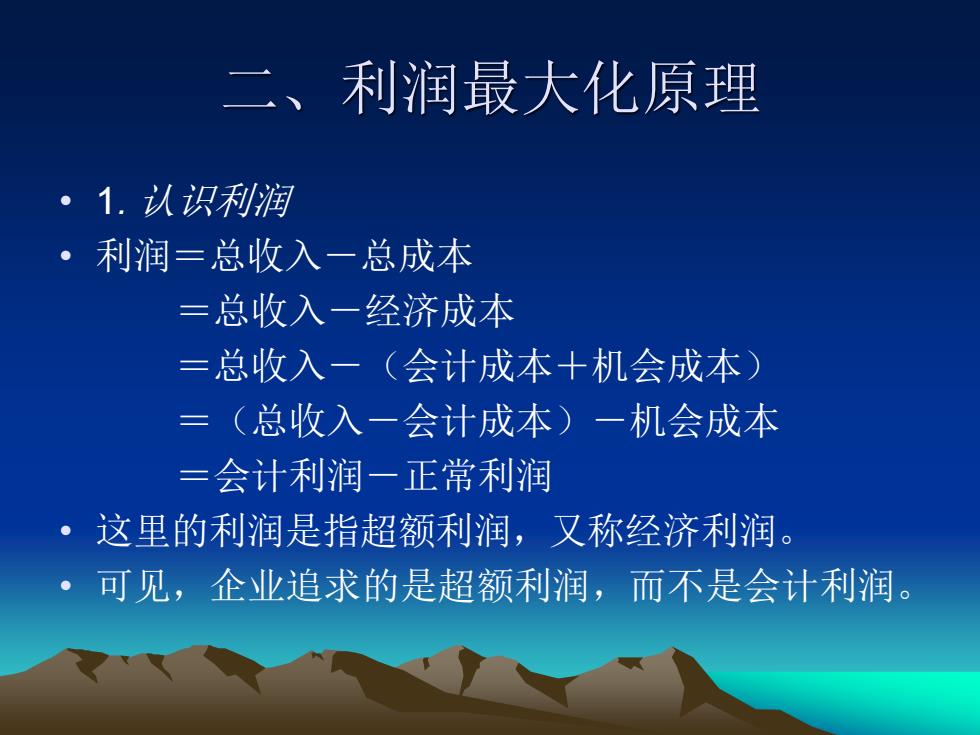 二、利润最大化原理

• 1. 认识利润
• 利润＝总收入－总成本
＝总收入－经济成本
＝总收入－（会计成本＋机会成本）
＝（总收入－会计成本）－机会成本
＝会计利润－正常利润
• 这里的利润是指超额利润，又称经济利润。
• 可见，企业追求的是超额利润，而不是会计利润。